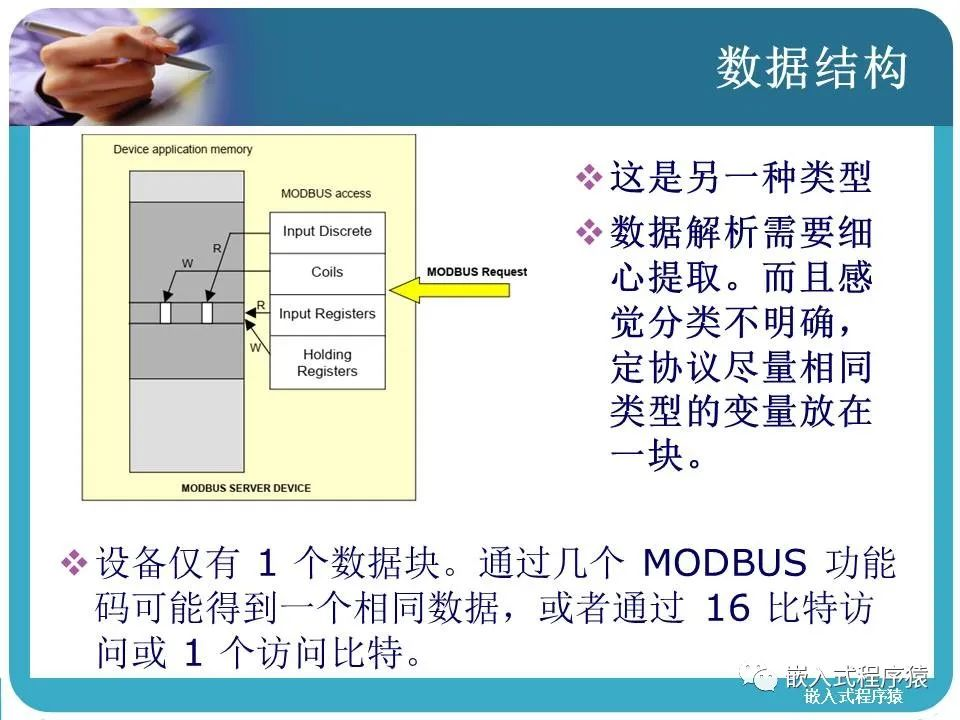 数据结构

Device application memory

MODBUS access

Input Discrete

Coils

Input Registers

Holding Registers

R

W

R

W

MODBUS Request

MODBUS SERVER DEVICE

❖ 这是另一种类型

❖ 数据解析需要细心提取。而且感觉分类不明确，定协议尽量相同类型的变量放在一块。

❖ 设备仅有 1 个数据块。通过几个 MODBUS 功能码可能得到一个相同数据，或者通过 16 比特访问或 1 个访问比特。

嵌入式程序猿
嵌入式程序猿